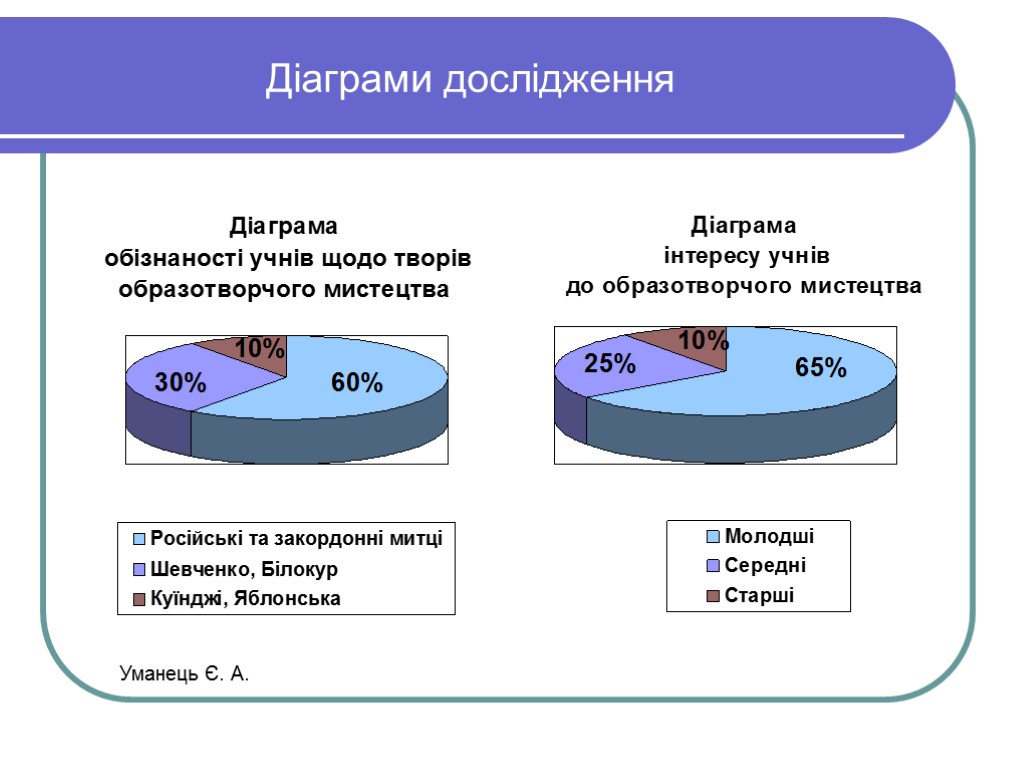 Діаграми дослідження

Діаграма
обізнаності учнів щодо творів
образотворчого мистецтва

10%
30%
60%

Російські та закордонні митці
Шевченко, Білокур
Куїнджі, Яблонська

Діаграма
інтересу учнів
до образотворчого мистецтва

10%
25%
65%

Молодші
Середні
Старші

Уманець Є. А.